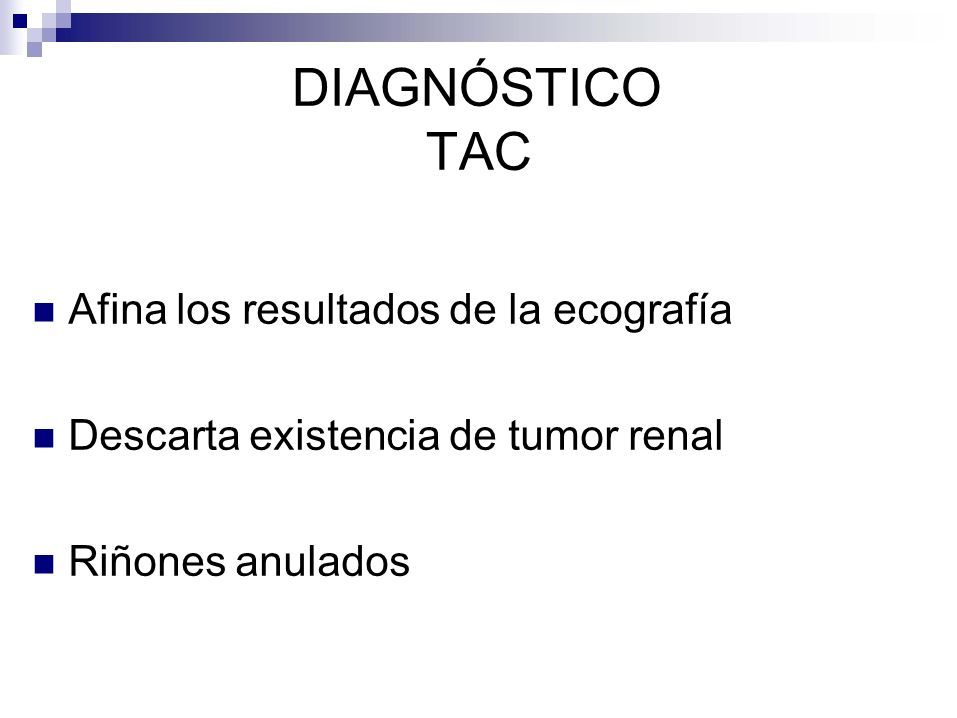 DIAGNÓSTICO
TAC

Afina los resultados de la ecografía

Descarta existencia de tumor renal

Riñones anulados